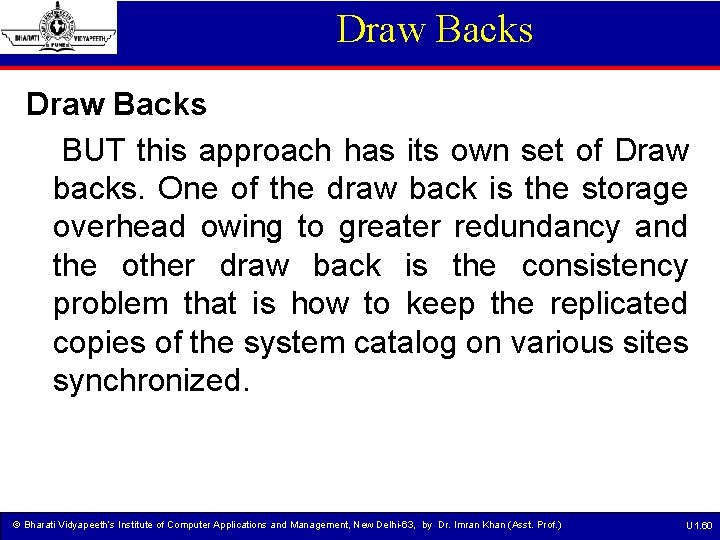 BHARATI VIDYAPEETH PUNE

Draw Backs

Draw Backs

BUT this approach has its own set of Draw backs. One of the draw back is the storage overhead owing to greater redundancy and the other draw back is the consistency problem that is how to keep the replicated copies of the system catalog on various sites synchronized.

© Bharati Vidyapeeth's Institute of Computer Applications and Management, New Delhi-63, by Dr. Imran Khan (Asst. Prof.)

U1.60